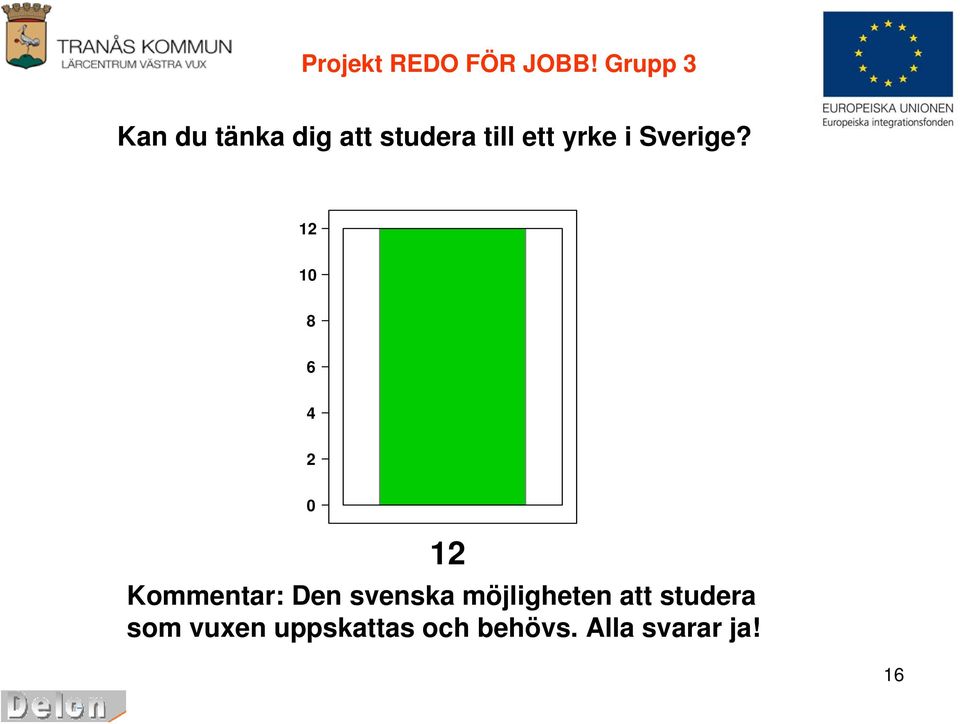 TRANÅS KOMMUN
LÄRCENTRUM VÄSTRA VUX

Projekt REDO FÖR JOBB! Grupp 3

EUROPEISKA UNIONEN
Europeiska integrationsfonden

Kan du tänka dig att studera till ett yrke i Sverige?

12
10
8
6
4
2
0

12

Kommentar: Den svenska möjligheten att studera som vuxen uppskattas och behövs. Alla svarar ja!

16

Delen